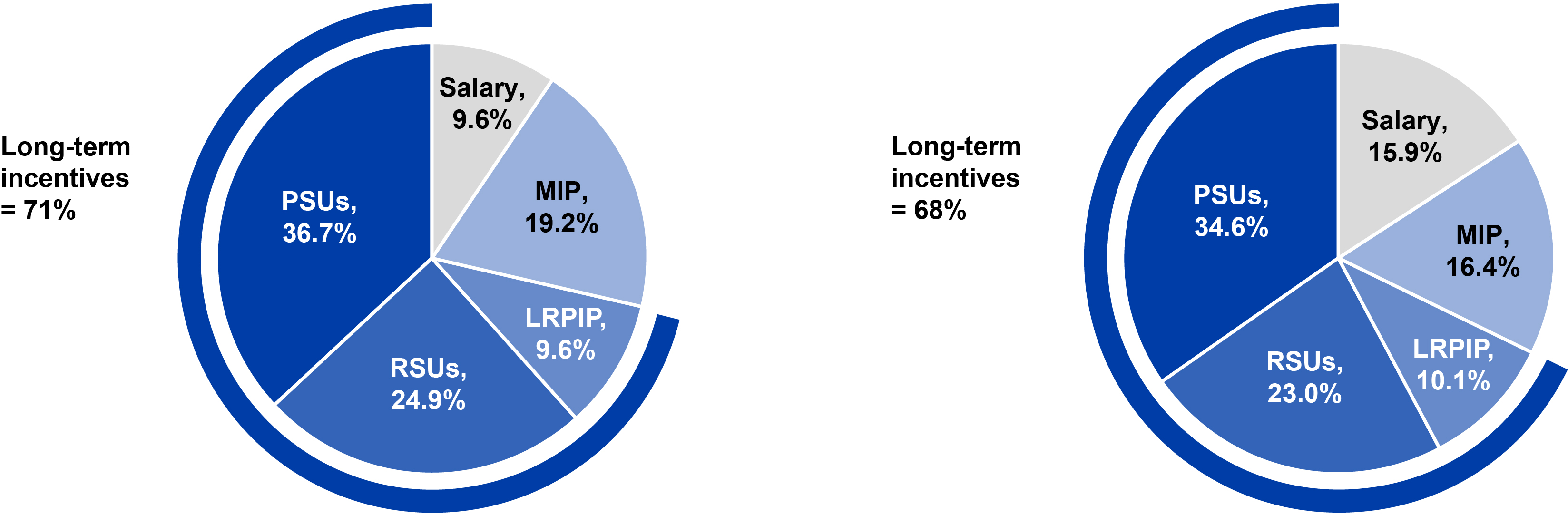 Long-term incentives = 71%

Salary, 9.6%

MIP, 19.2%

LRPIP, 9.6%

RSUs, 24.9%

PSUs, 36.7%

Long-term incentives = 68%

Salary, 15.9%

MIP, 16.4%

LRPIP, 10.1%

RSUs, 23.0%

PSUs, 34.6%